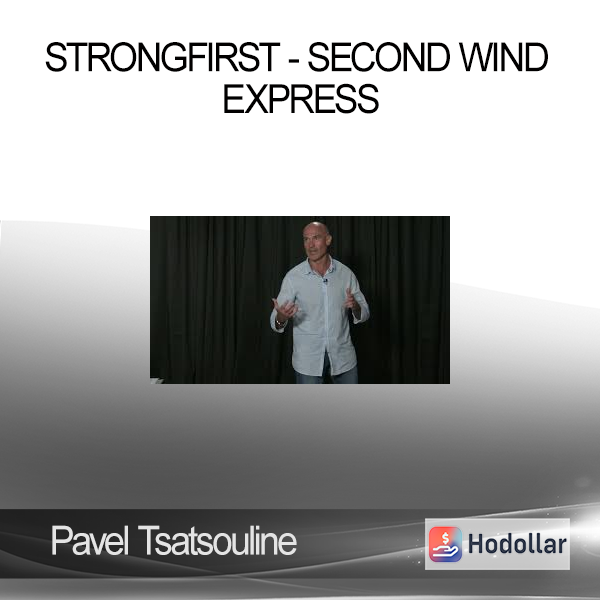 STRONGFIRST - SECOND WIND EXPRESS

Pavel Tsatsouline

Hodollar